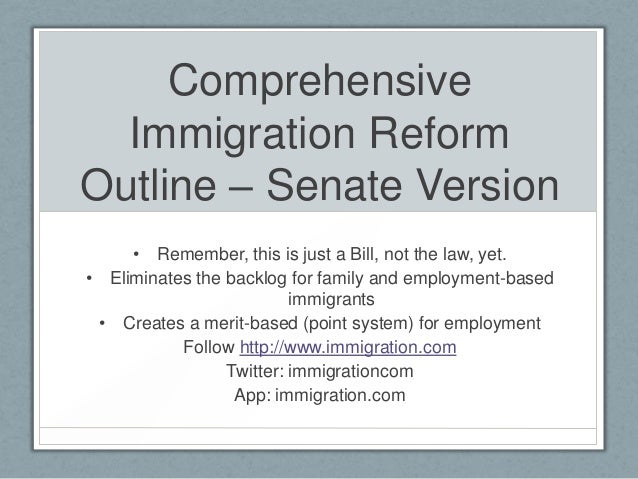 Comprehensive Immigration Reform Outline – Senate Version

• Remember, this is just a Bill, not the law, yet.
• Eliminates the backlog for family and employment-based immigrants
• Creates a merit-based (point system) for employment
Follow http://www.immigration.com
Twitter: immigrationcom
App: immigration.com